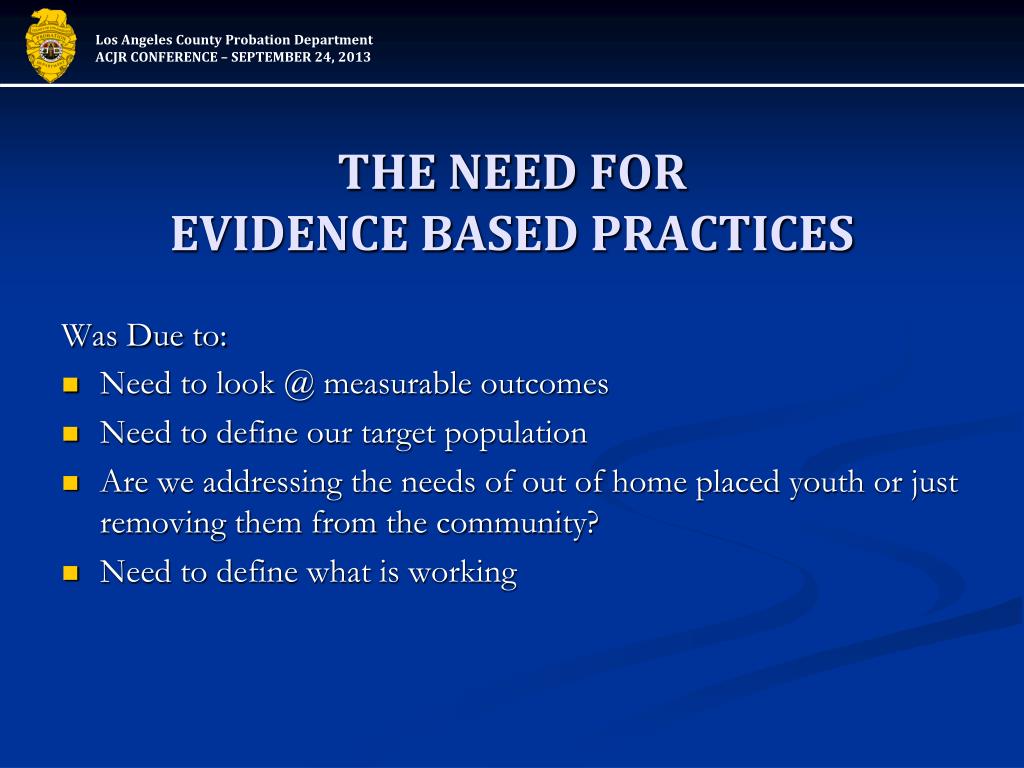 Los Angeles County Probation Department
ACJR CONFERENCE – SEPTEMBER 24, 2013

THE NEED FOR
EVIDENCE BASED PRACTICES

Was Due to:
- Need to look @ measurable outcomes
- Need to define our target population
- Are we addressing the needs of out of home placed youth or just removing them from the community?
- Need to define what is working